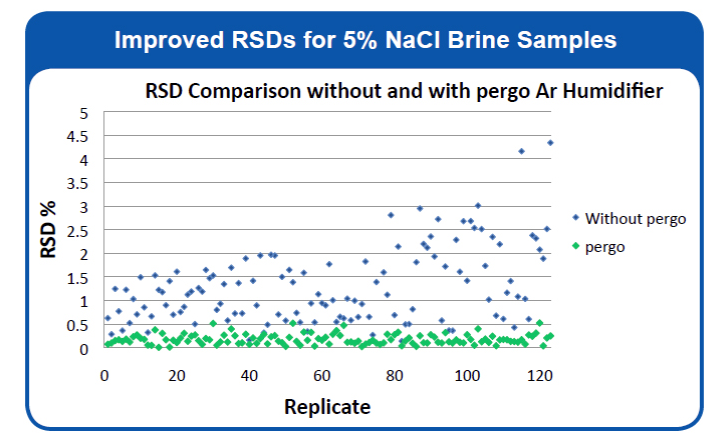 Improved RSDs for 5% NaCl Brine Samples

RSD Comparison without and with pergo Ar Humidifier

RSD %

5
4.5
4
3.5
3
2.5
2
1.5
1
0.5
0

0
20
40
60
80
100
120

Replicate

Without pergo
pergo